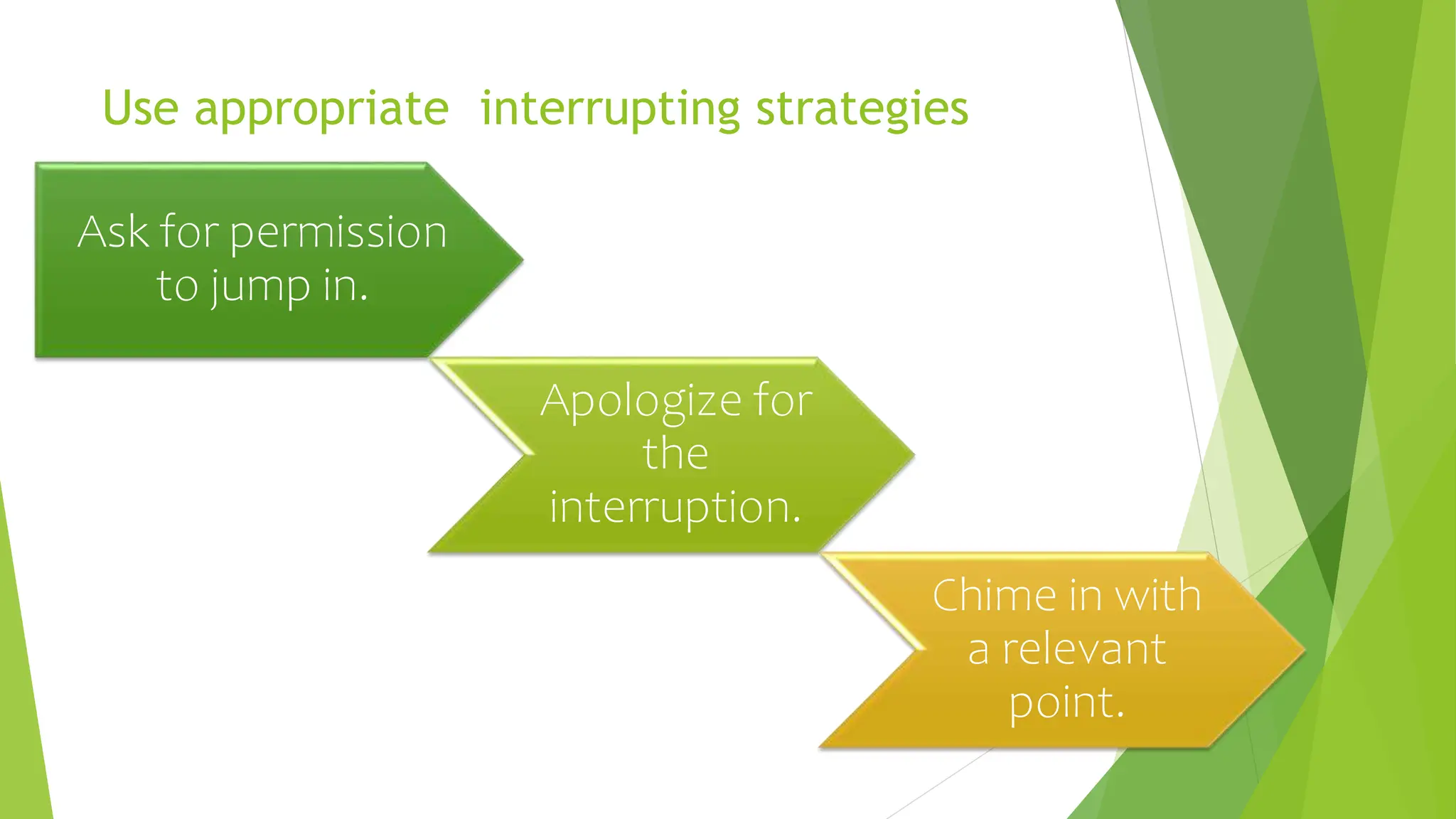 Use appropriate interrupting strategies

Ask for permission to jump in.

Apologize for the interruption.

Chime in with a relevant point.